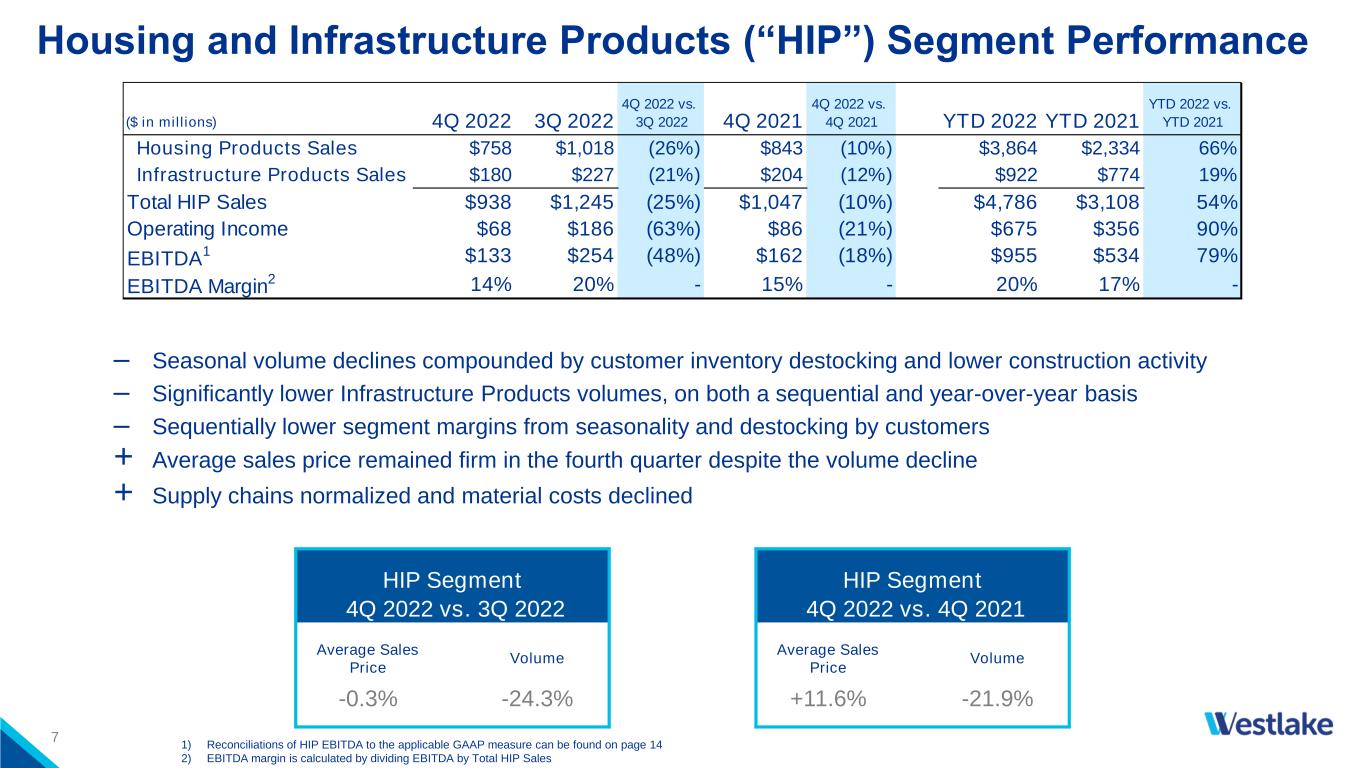 Housing and Infrastructure Products (“HIP”) Segment Performance

| ($ in millions) | 4Q 2022 | 3Q 2022 | 4Q 2022 vs. 3Q 2022 | 4Q 2021 | 4Q 2022 vs. 4Q 2021 | YTD 2022 | YTD 2021 | YTD 2022 vs. YTD 2021 |
|---|---|---|---|---|---|---|---|---|
| Housing Products Sales | $758 | $1,018 | (26%) | $843 | (10%) | $3,864 | $2,334 | 66% |
| Infrastructure Products Sales | $180 | $227 | (21%) | $204 | (12%) | $922 | $774 | 19% |
| Total HIP Sales | $938 | $1,245 | (25%) | $1,047 | (10%) | $4,786 | $3,108 | 54% |
| Operating Income | $68 | $186 | (63%) | $86 | (21%) | $675 | $356 | 90% |
| EBITDA$^1$ | $133 | $254 | (48%) | $162 | (18%) | $955 | $534 | 79% |
| EBITDA Margin$^2$ | 14% | 20% | - | 15% | - | 20% | 17% | - |

– Seasonal volume declines compounded by customer inventory destocking and lower construction activity
– Significantly lower Infrastructure Products volumes, on both a sequential and year-over-year basis
– Sequentially lower segment margins from seasonality and destocking by customers
+ Average sales price remained firm in the fourth quarter despite the volume decline
+ Supply chains normalized and material costs declined

HIP Segment
4Q 2022 vs. 3Q 2022

| Average Sales Price | Volume |
|---|---|
| -0.3% | -24.3% |

HIP Segment
4Q 2022 vs. 4Q 2021

| Average Sales Price | Volume |
|---|---|
| +11.6% | -21.9% |

7

1) Reconciliations of HIP EBITDA to the applicable GAAP measure can be found on page 14
2) EBITDA margin is calculated by dividing EBITDA by Total HIP Sales

Westlake